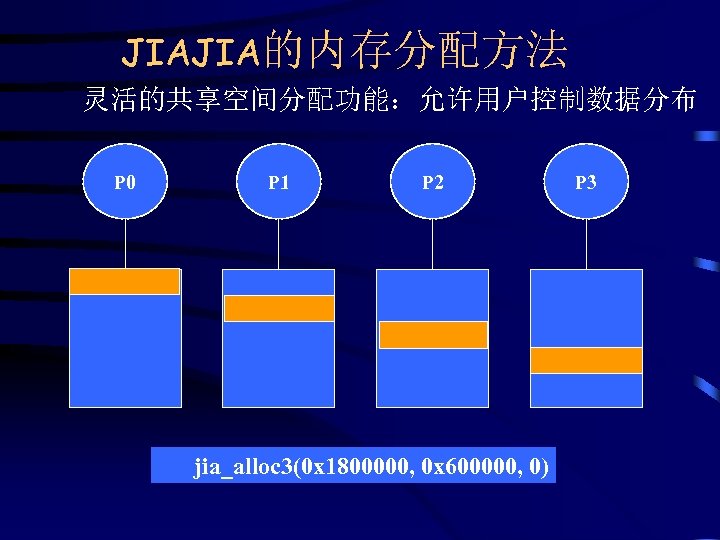 JIAJIA的内存分配方法

灵活的共享空间分配功能：允许用户控制数据分布

P0

P1

P2

P3

jia_alloc3(0x1800000, 0x600000, 0)